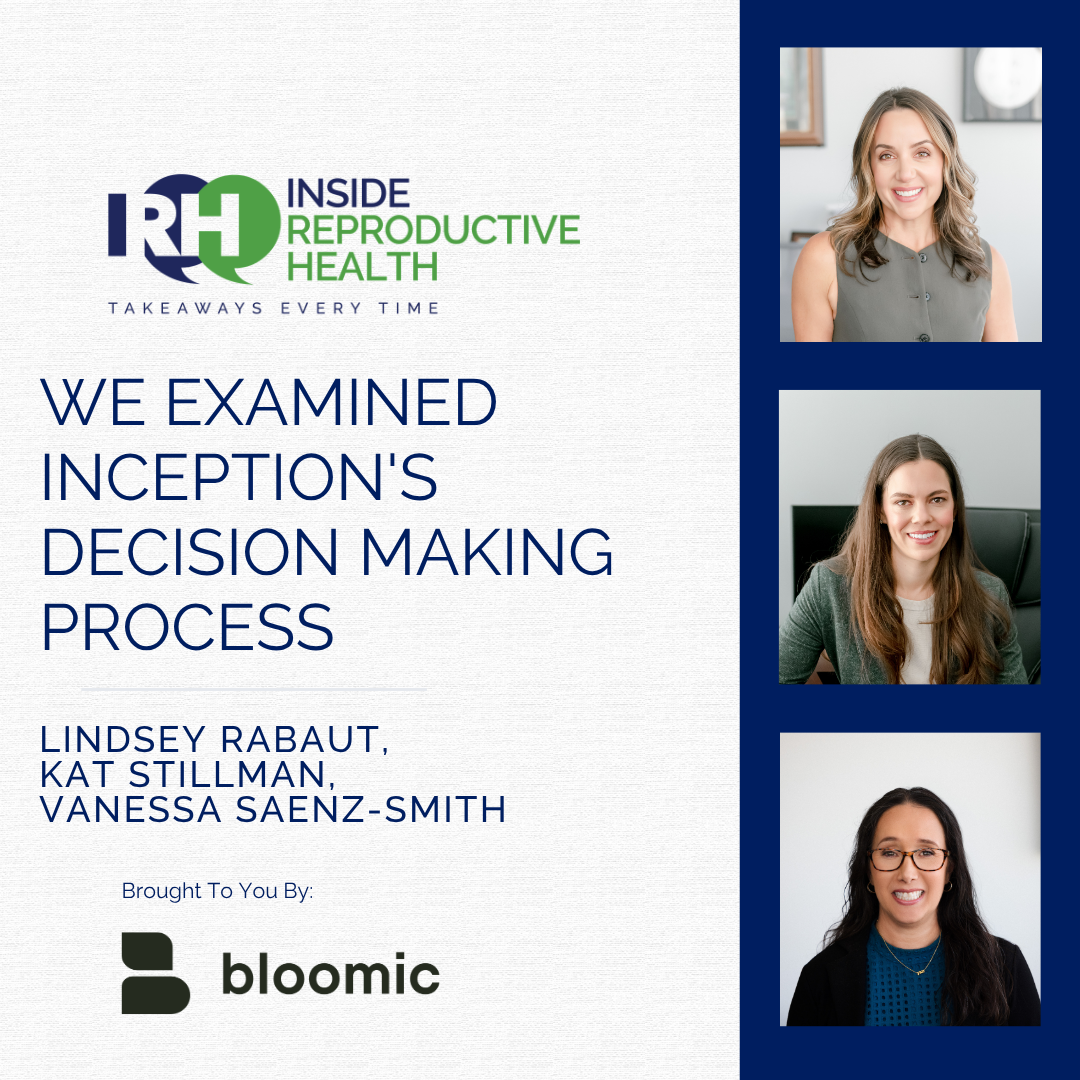 IRH INSIDE REPRODUCTIVE HEALTH
TAKEAWAYS EVERY TIME

WE EXAMINED INCEPTION'S DECISION MAKING PROCESS

LINDSEY RABAUT, KAT STILLMAN, VANESSA SAENZ-SMITH

Brought To You By:

bloomic